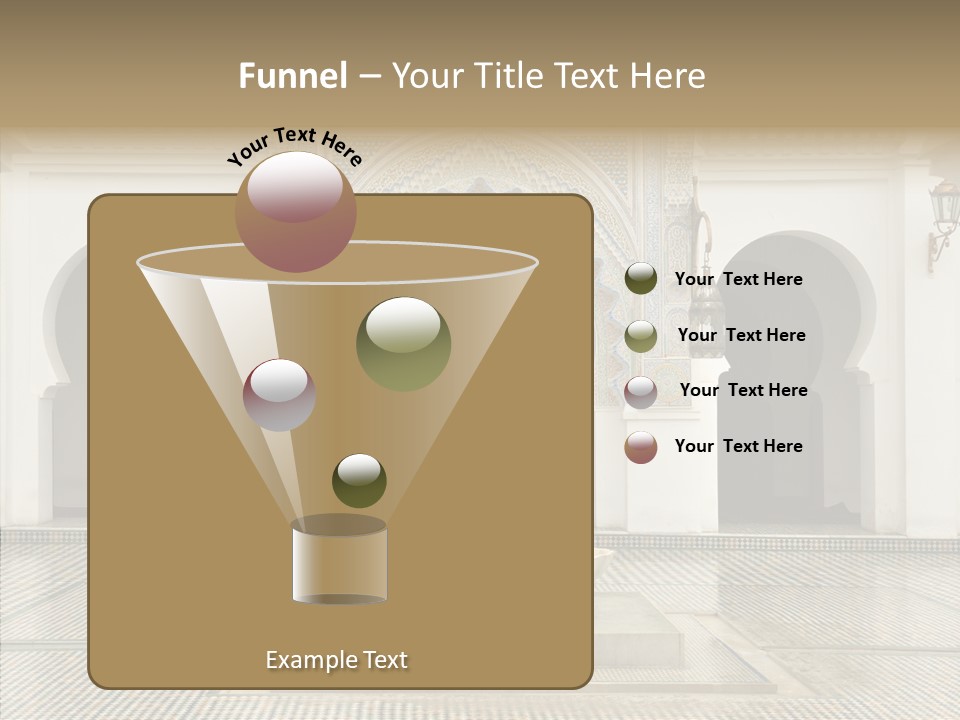 Funnel – Your Title Text Here

Your Text Here

Your Text Here

Your Text Here

Your Text Here

Your Text Here

Example Text